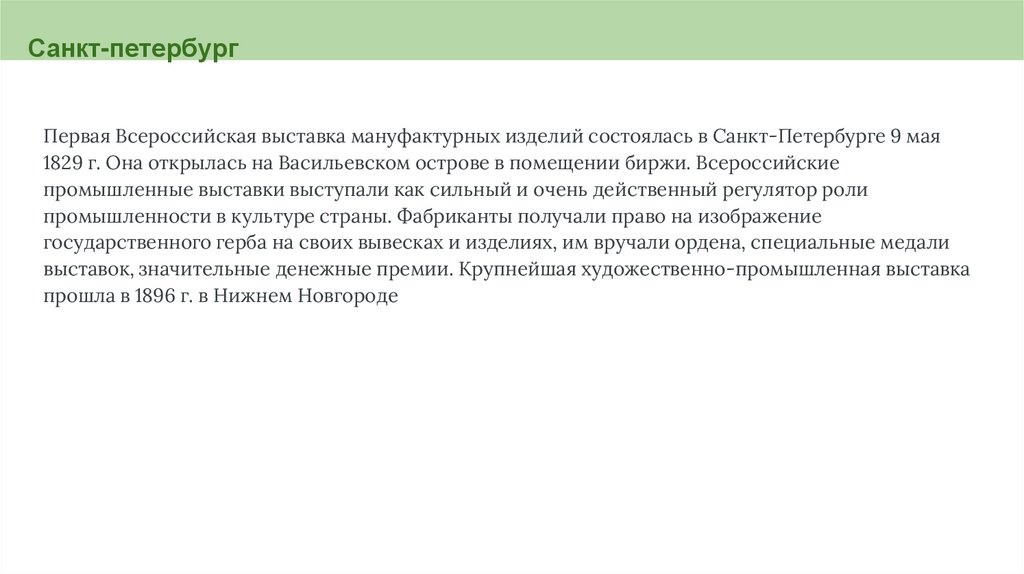 Санкт-петербург

Первая Всероссийская выставка мануфактурных изделий состоялась в Санкт-Петербурге 9 мая 1829 г. Она открылась на Васильевском острове в помещении биржи. Всероссийские промышленные выставки выступали как сильный и очень действенный регулятор роли промышленности в культуре страны. Фабриканты получали право на изображение государственного герба на своих вывесках и изделиях, им вручали ордена, специальные медали выставок, значительные денежные премии. Крупнейшая художественно-промышленная выставка прошла в 1896 г. в Нижнем Новгороде